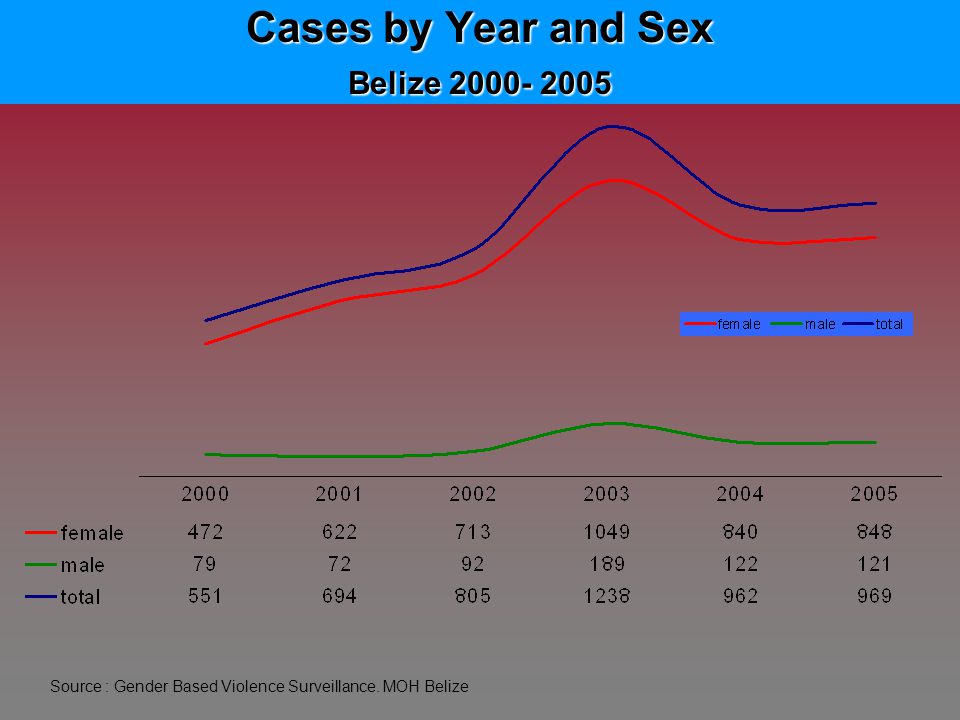 Cases by Year and Sex

Belize 2000- 2005

female male total

| | 2000 | 2001 | 2002 | 2003 | 2004 | 2005 |
|---|---|---|---|---|---|---|
| female | 472 | 622 | 713 | 1049 | 840 | 848 |
| male | 79 | 72 | 92 | 189 | 122 | 121 |
| total | 551 | 694 | 805 | 1238 | 962 | 969 |

Source : Gender Based Violence Surveillance. MOH Belize